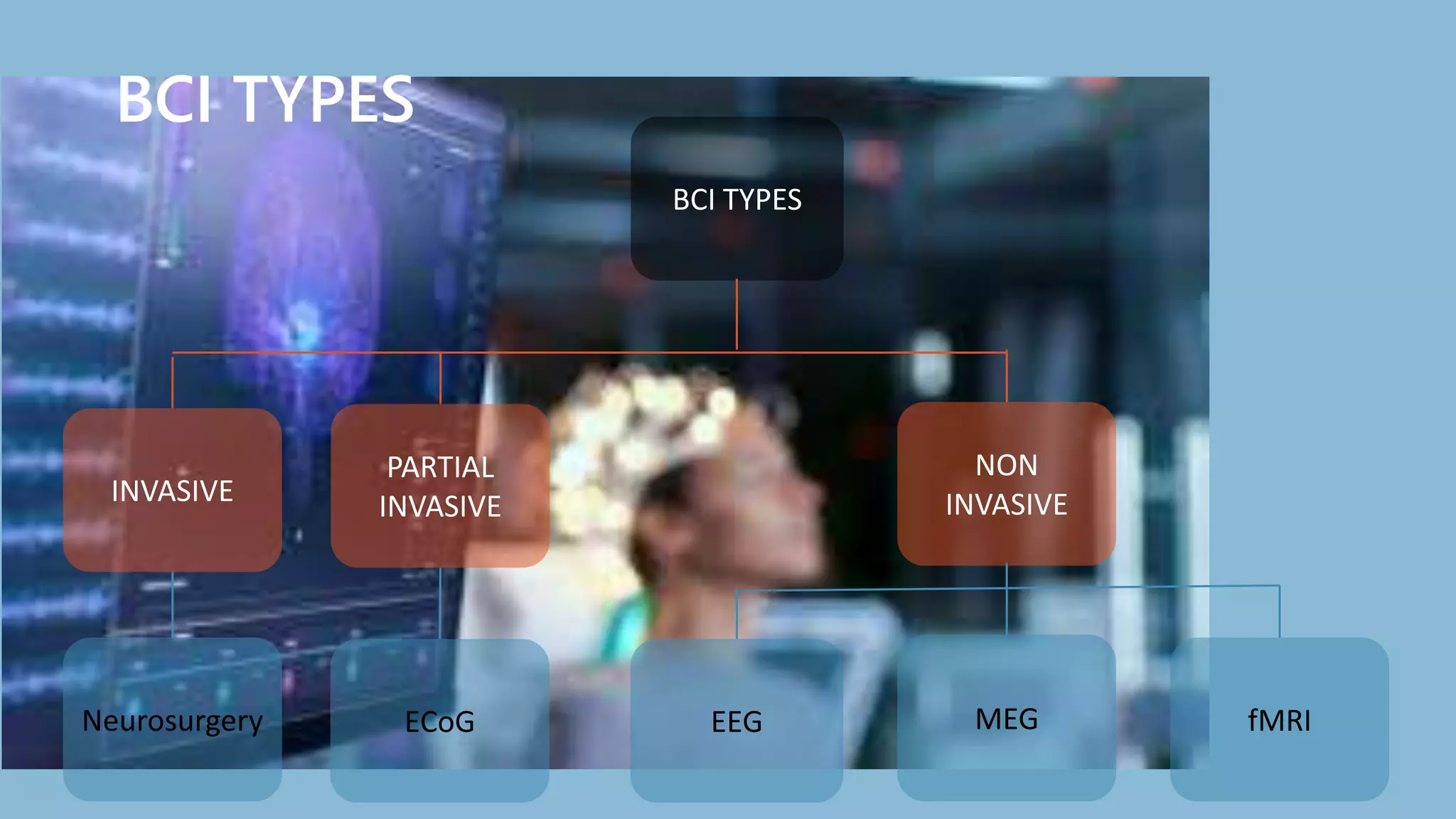 BCI TYPES

BCI TYPES

INVASIVE

PARTIAL INVASIVE

NON INVASIVE

Neurosurgery

ECoG

EEG

MEG

fMRI